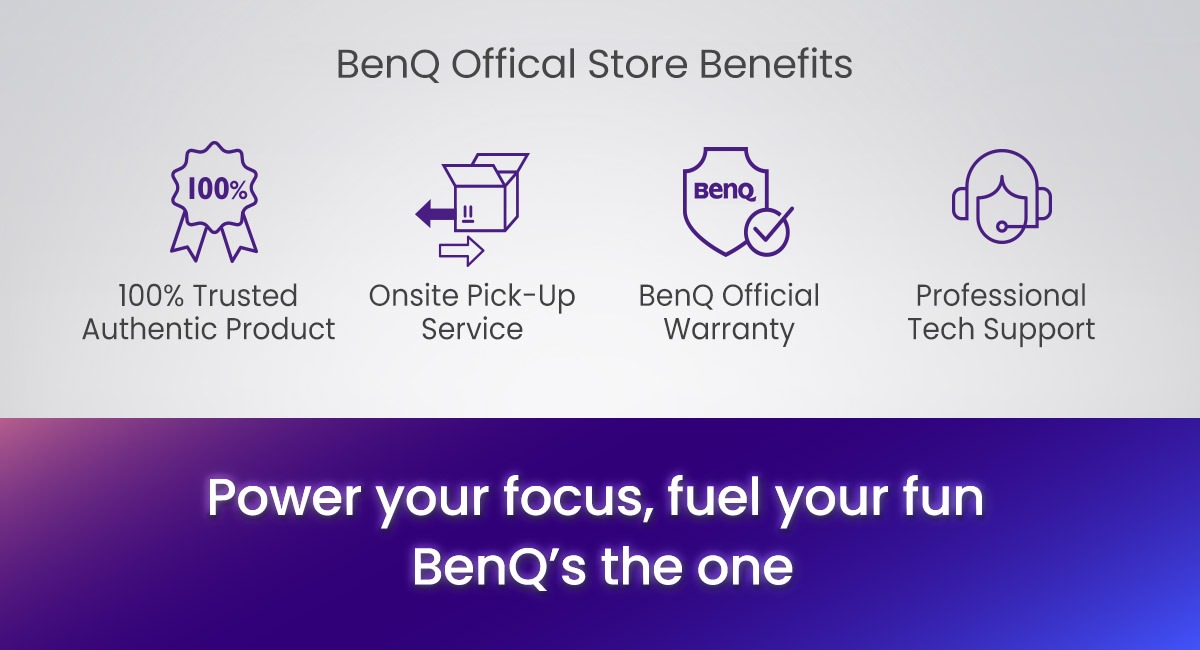 BenQ Offical Store Benefits

100%

100% Trusted Authentic Product

Onsite Pick-Up Service

BenQ

BenQ Official Warranty

Professional Tech Support

Power your focus, fuel your fun
BenQ's the one